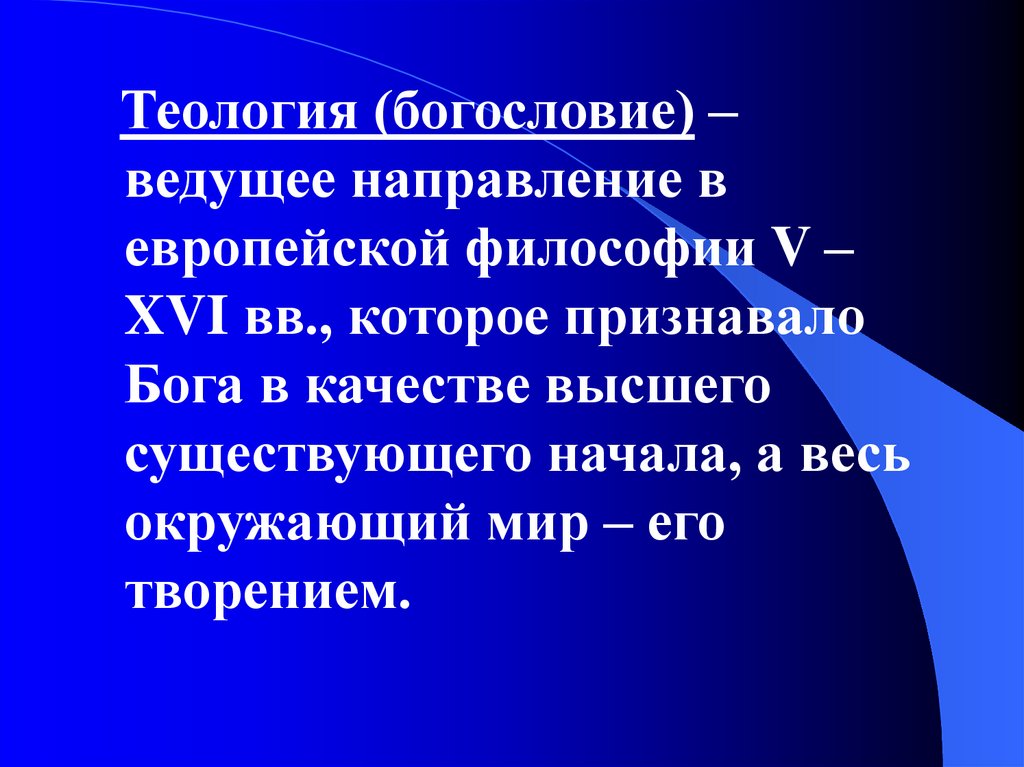 Теология (богословие) – ведущее направление в европейской философии V – XVI вв., которое признавало Бога в качестве высшего существующего начала, а весь окружающий мир – его творением.